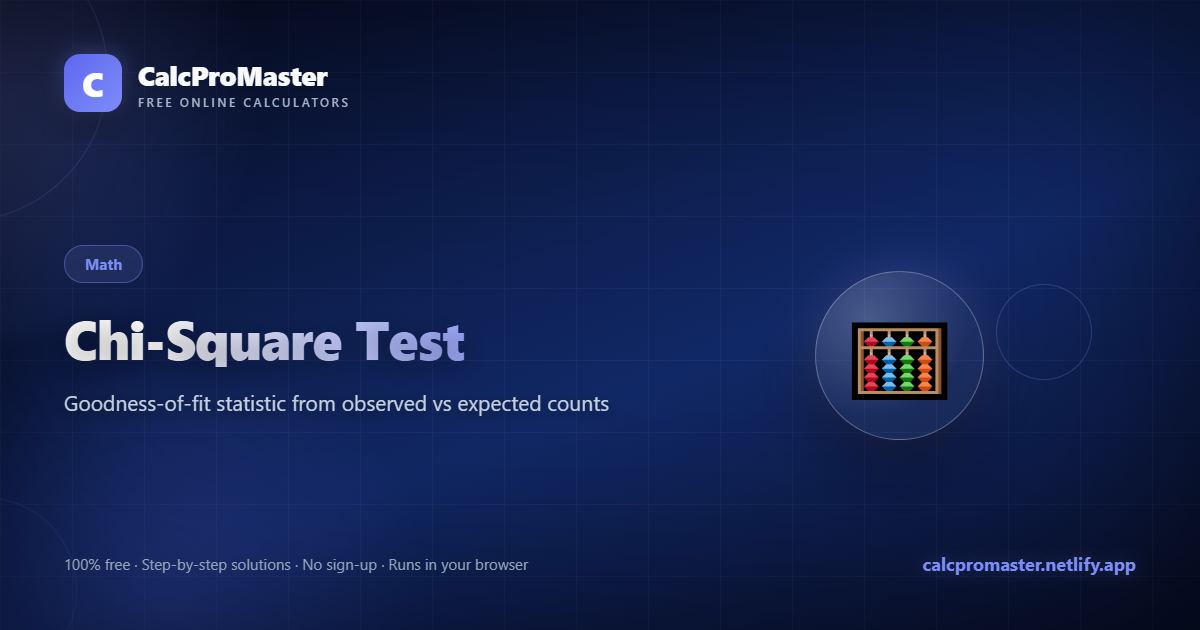 C

CalcProMaster
FREE ONLINE CALCULATORS

Math

Chi-Square Test

Goodness-of-fit statistic from observed vs expected counts

100% free · Step-by-step solutions · No sign-up · Runs in your browser

calcpromaster.netlify.app